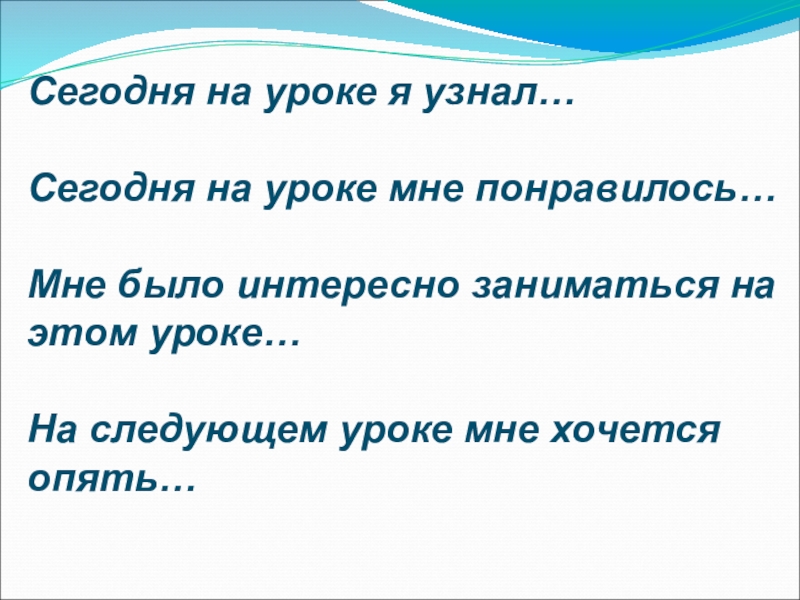 Сегодня на уроке я узнал…

Сегодня на уроке мне понравилось…

Мне было интересно заниматься на этом уроке…

На следующем уроке мне хочется опять…